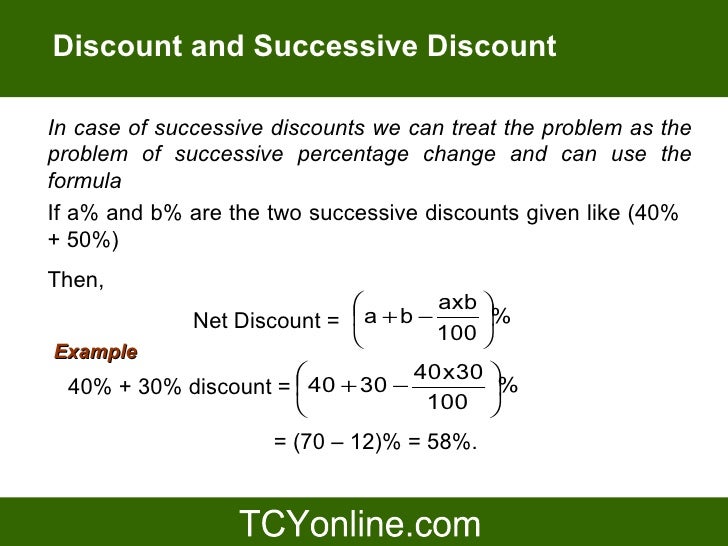 Discount and Successive Discount

In case of successive discounts we can treat the problem as the problem of successive percentage change and can use the formula

If a% and b% are the two successive discounts given like (40% + 50%)

Then,

Net Discount = $\left(a+b-\frac{axb}{100}\right)\%$

Example

40% + 30% discount = $\left(40+30-\frac{40x30}{100}\right)\%$

= (70 – 12)% = 58%.

TCYonline.com